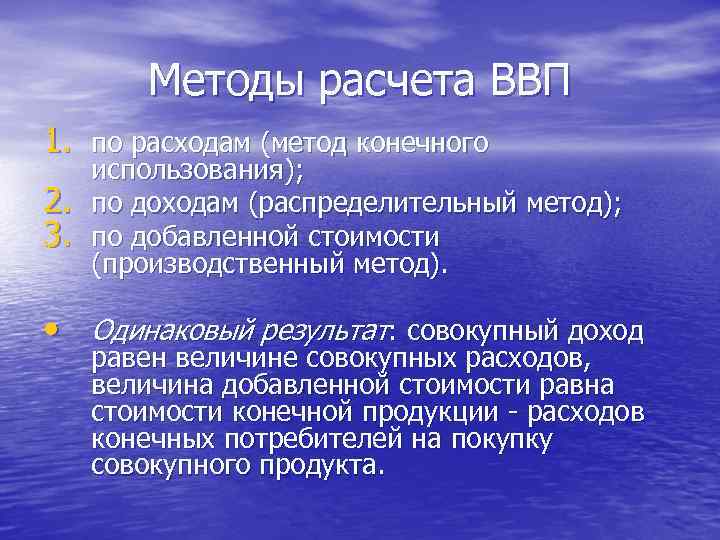 Методы расчета ВВП

1. по расходам (метод конечного использования);
2. по доходам (распределительный метод);
3. по добавленной стоимости (производственный метод).

• Одинаковый результат: совокупный доход равен величине совокупных расходов, величина добавленной стоимости равна стоимости конечной продукции - расходов конечных потребителей на покупку совокупного продукта.